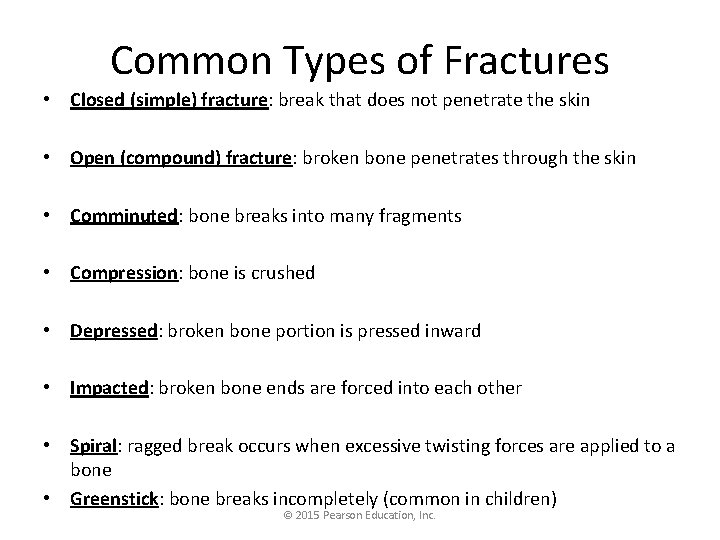 Common Types of Fractures

• Closed (simple) fracture: break that does not penetrate the skin

• Open (compound) fracture: broken bone penetrates through the skin

• Comminuted: bone breaks into many fragments

• Compression: bone is crushed

• Depressed: broken bone portion is pressed inward

• Impacted: broken bone ends are forced into each other

• Spiral: ragged break occurs when excessive twisting forces are applied to a bone

• Greenstick: bone breaks incompletely (common in children)

© 2015 Pearson Education, Inc.